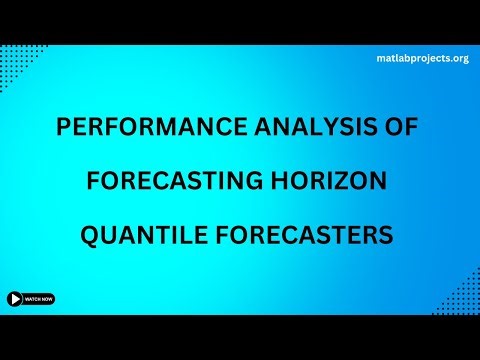 matlabprojects.org

PERFORMANCE ANALYSIS OF FORECASTING HORIZON QUANTILE FORECASTERS

WATCH NOW